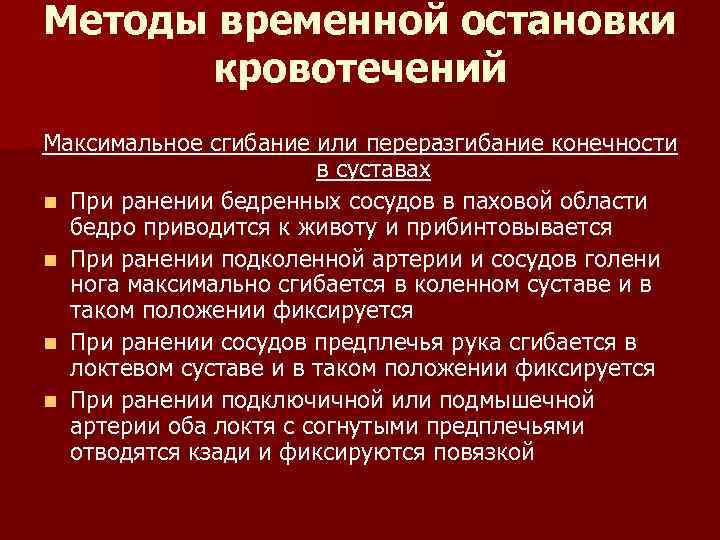 Методы временной остановки кровотечений

Максимальное сгибание или переразгибание конечности в суставах

- При ранении бедренных сосудов в паховой области бедро приводится к животу и прибинтовывается
- При ранении подколенной артерии и сосудов голени нога максимально сгибается в коленном суставе и в таком положении фиксируется
- При ранении сосудов предплечья рука сгибается в локтевом суставе и в таком положении фиксируется
- При ранении подключичной или подмышечной артерии оба локтя с согнутыми предплечьями отводятся кзади и фиксируются повязкой